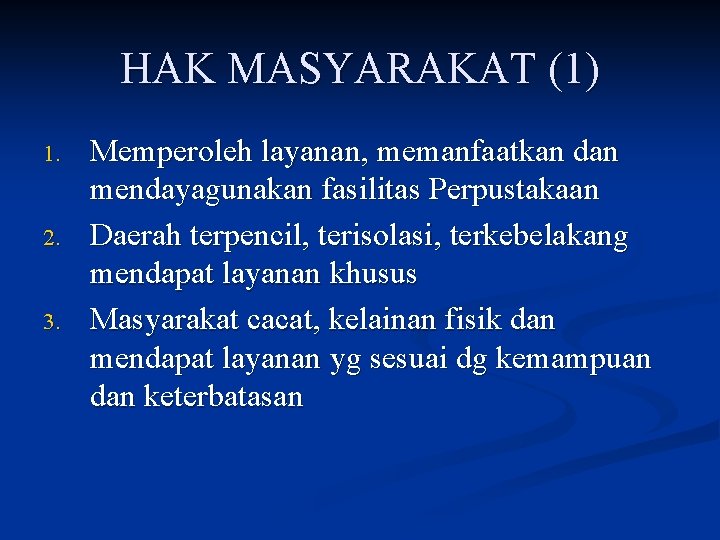 HAK MASYARAKAT (1)

1. Memperoleh layanan, memanfaatkan dan mendayagunakan fasilitas Perpustakaan
2. Daerah terpencil, terisolasi, terkebelakang mendapat layanan khusus
3. Masyarakat cacat, kelainan fisik dan mendapat layanan yg sesuai dg kemampuan dan keterbatasan